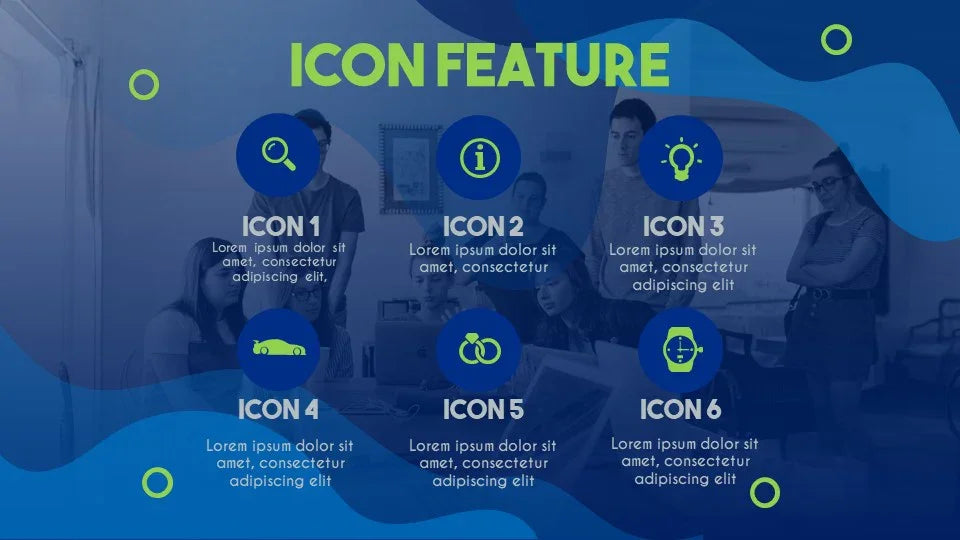 ICON FEATURE

ICON 1
Lorem ipsum dolor sit amet, consectetur adipiscing elit,

ICON 2
Lorem ipsum dolor sit amet, consectetur

ICON 3
Lorem ipsum dolor sit amet, consectetur adipiscing elit

ICON 4
Lorem ipsum dolor sit amet, consectetur adipiscing elit

ICON 5
Lorem ipsum dolor sit amet, consectetur adipiscing elit

ICON 6
Lorem ipsum dolor sit amet, consectetur adipiscing elit